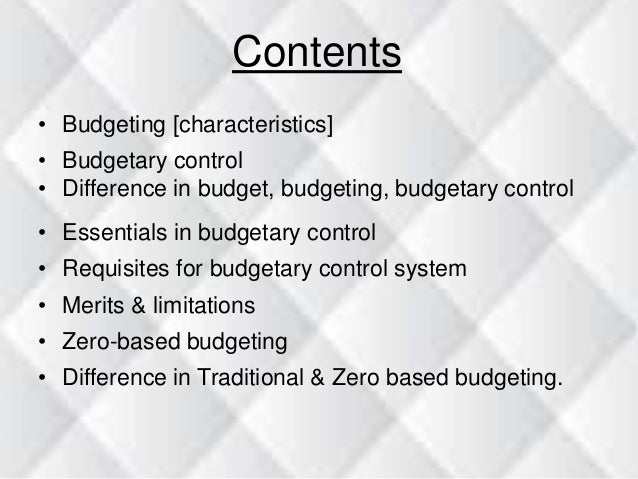 Contents

• Budgeting [characteristics]
• Budgetary control
• Difference in budget, budgeting, budgetary control
• Essentials in budgetary control
• Requisites for budgetary control system
• Merits & limitations
• Zero-based budgeting
• Difference in Traditional & Zero based budgeting.